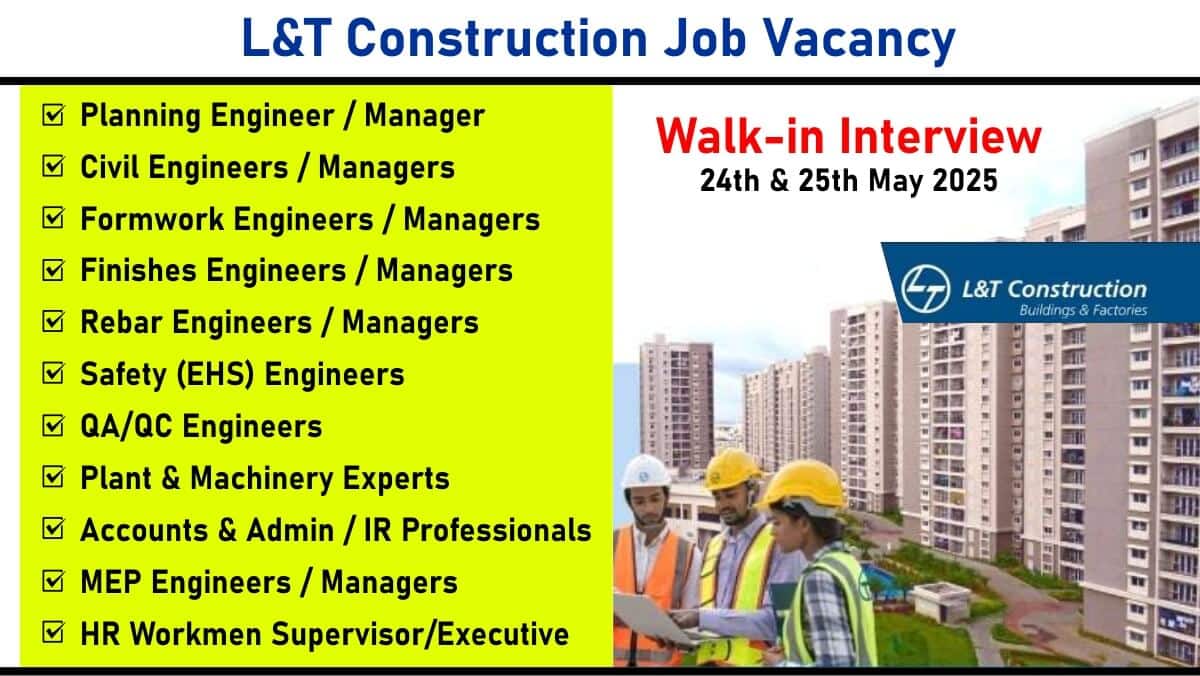 L&T Construction Job Vacancy

☑ Planning Engineer / Manager
☑ Civil Engineers / Managers
☑ Formwork Engineers / Managers
☑ Finishes Engineers / Managers
☑ Rebar Engineers / Managers
☑ Safety (EHS) Engineers
☑ QA/QC Engineers
☑ Plant & Machinery Experts
☑ Accounts & Admin / IR Professionals
☑ MEP Engineers / Managers
☑ HR Workmen Supervisor/Executive

Walk-in Interview
24th & 25th May 2025

L&T Construction
Buildings & Factories